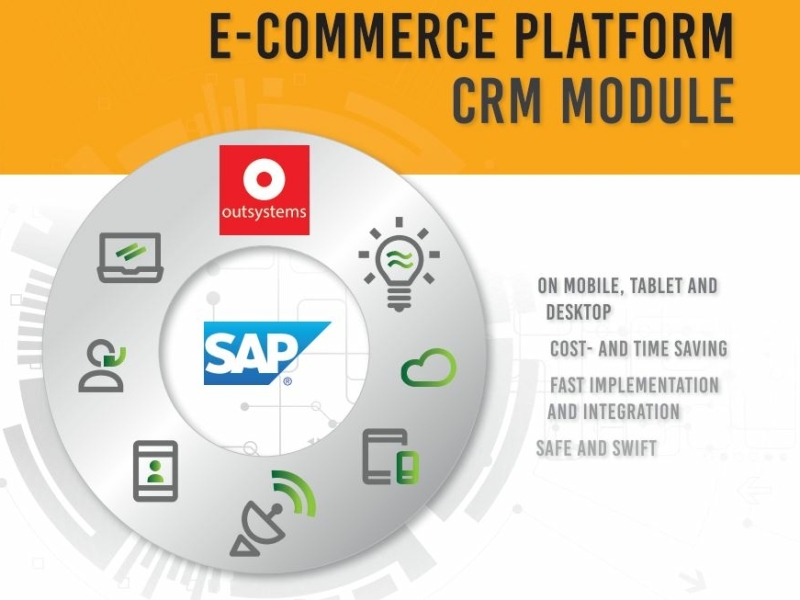 E-COMMERCE PLATFORM
CRM MODULE

outsystems

SAP®

ON MOBILE, TABLET AND DESKTOP

COST- AND TIME SAVING

FAST IMPLEMENTATION AND INTEGRATION

SAFE AND SWIFT